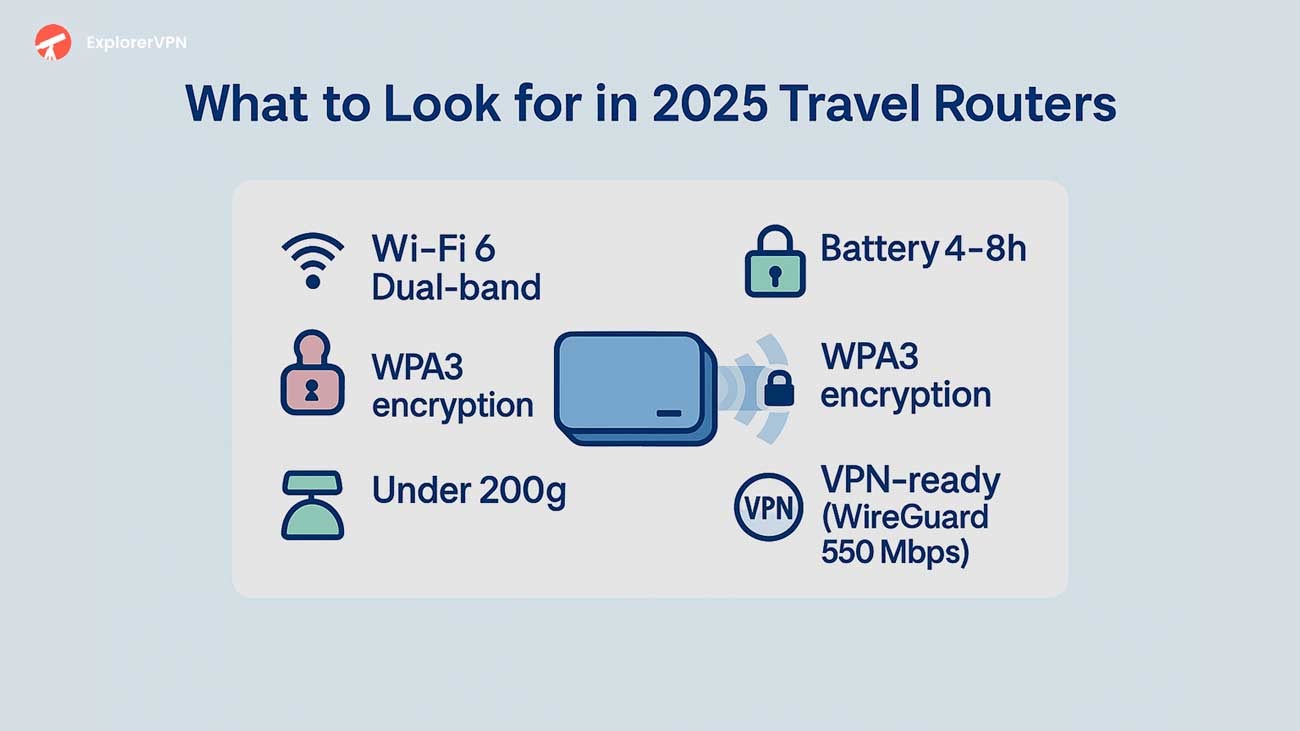 ExplorerVPN

What to Look for in 2025 Travel Routers

Wi-Fi 6
Dual-band

WPA3
encryption

Under 200g

Battery 4-8h

WPA3
encryption

VPN

VPN-ready
(WireGuard
550 Mbps)